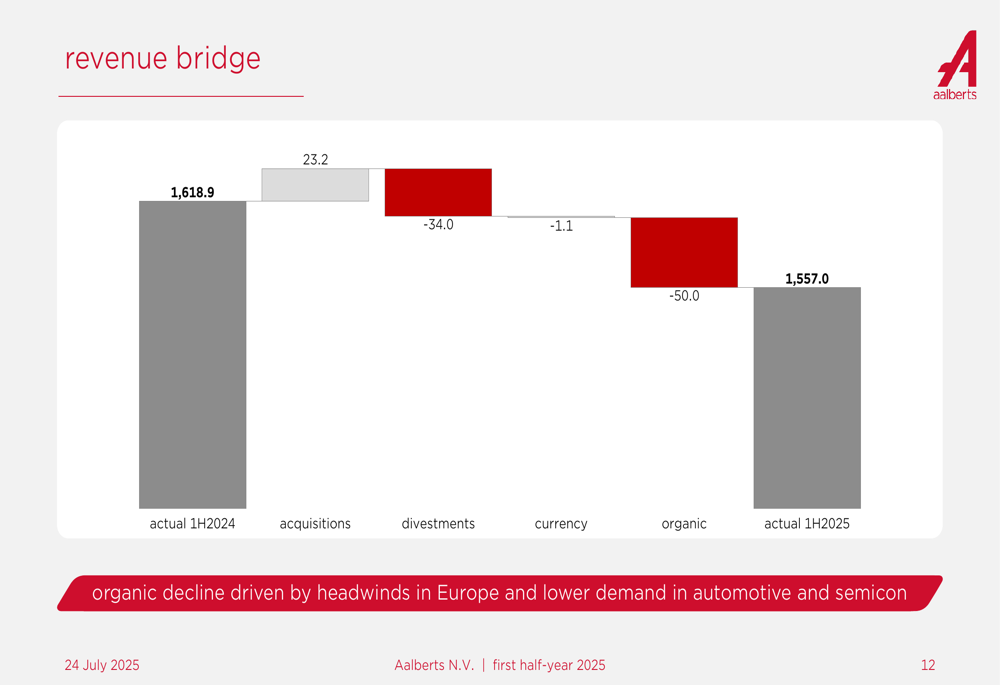 revenue bridge

aalberts

1,618.9

23.2

-34.0

-1.1

-50.0

1,557.0

actual 1H2024 acquisitions divestments currency organic actual 1H2025

organic decline driven by headwinds in Europe and lower demand in automotive and semicon

24 July 2025

Aalberts N.V. | first half-year 2025

12